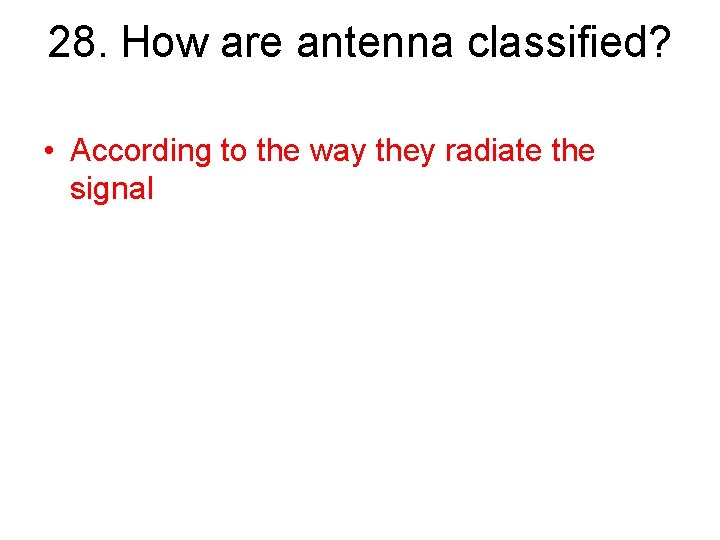 28. How are antenna classified?

• According to the way they radiate the signal